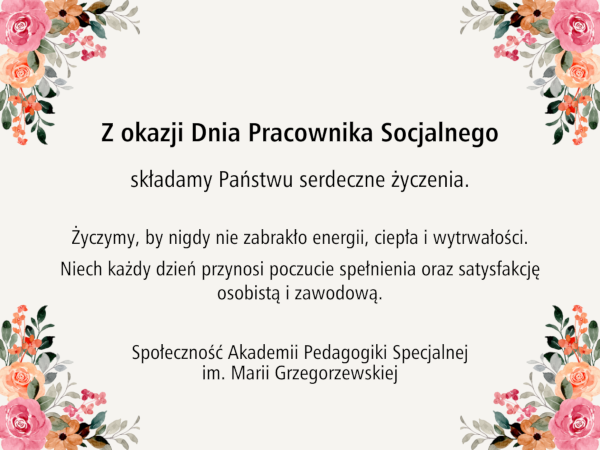 Z okazji Dnia Pracownika Socjalnego

składamy Państwu serdeczne życzenia.

Życzymy, by nigdy nie zabrakło energii, ciepła i wytrwałości.
Niech każdy dzień przynosi poczucie spełnienia oraz satysfakcję osobistą i zawodową.

Społeczność Akademii Pedagogiki Specjalnej
im. Marii Grzegorzewskiej